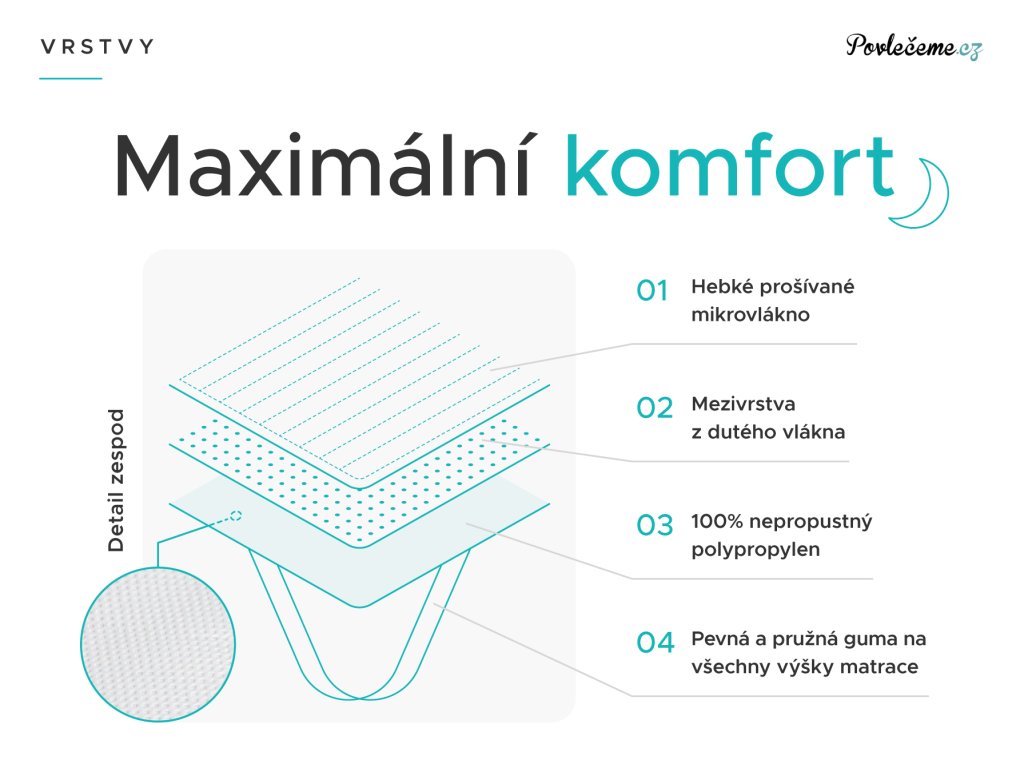 VRSTVY

Povlečeme.cz

Maximální komfort

Detail zespod

01 Hebké prošívané mikrovlákno

02 Mezivrstva z dutého vlákna

03 100% nepropustný polypropylen

04 Pevná a pružná guma na všechny výšky matrace